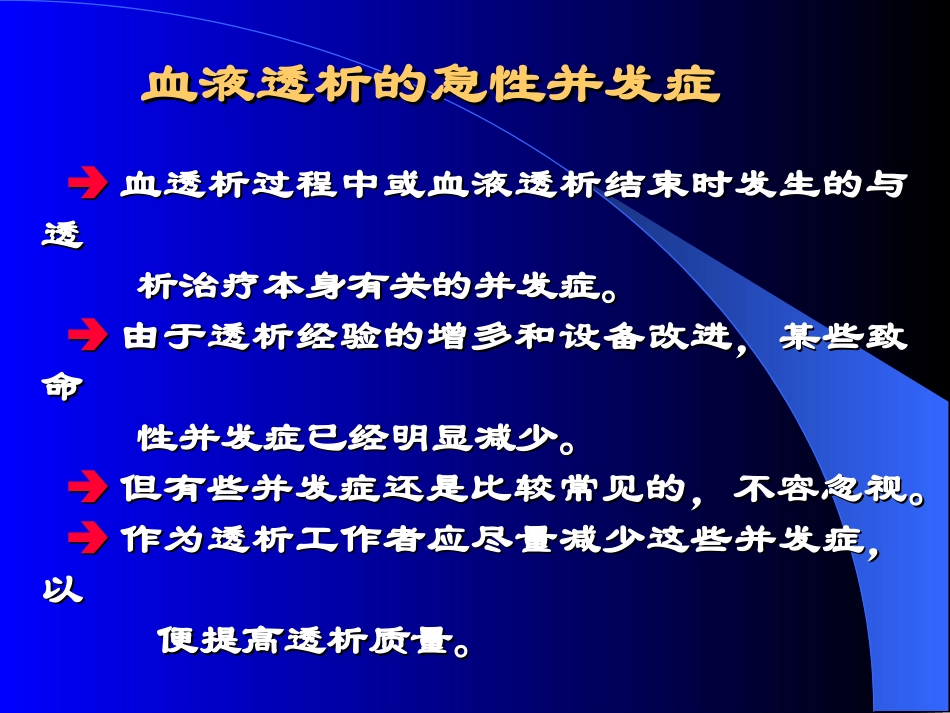 血液透析的急性并发症

血透析过程中或血液透析结束时发生的与透析治疗本身有关的并发症。

由于透析经验的增多和设备改进，某些致命性并发症已经明显减少。

但有些并发症还是比较常见的，不容忽视。

作为透析工作者应尽量减少这些并发症，以便提高透析质量。